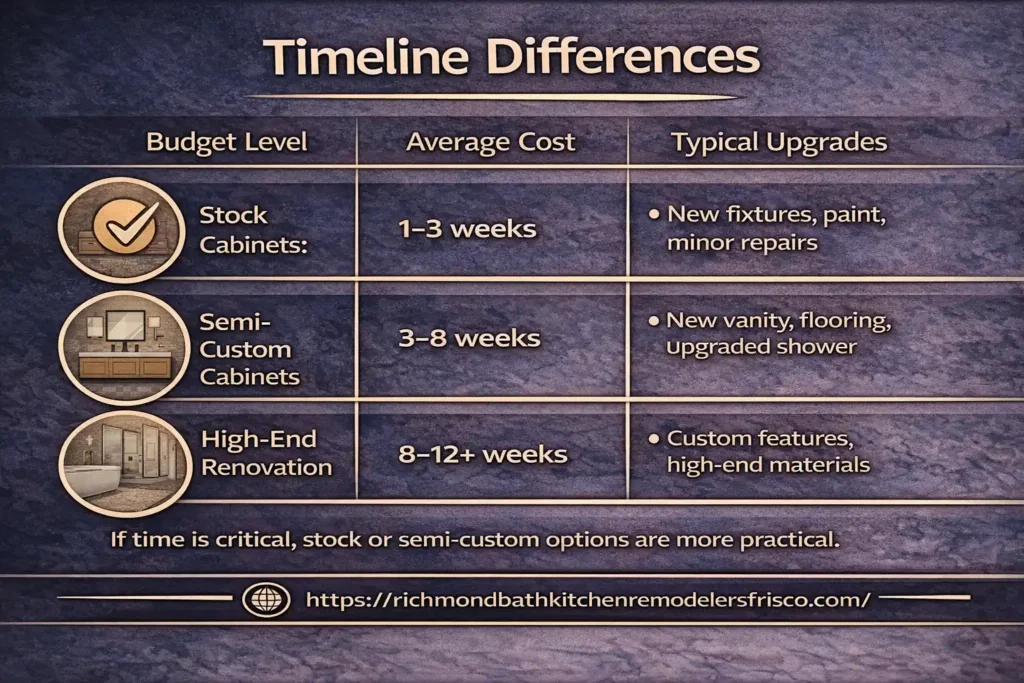 Timeline Differences

| Budget Level | Average Cost | Typical Upgrades |
|---|---|---|
| Stock Cabinets: | 1–3 weeks | • New fixtures, paint, minor repairs |
| Semi-Custom Cabinets | 3–8 weeks | • New vanity, flooring, upgraded shower |
| High-End Renovation | 8–12+ weeks | • Custom features, high-end materials |

If time is critical, stock or semi-custom options are more practical.

https://richmondbathkitchenremodelersfrisco.com/